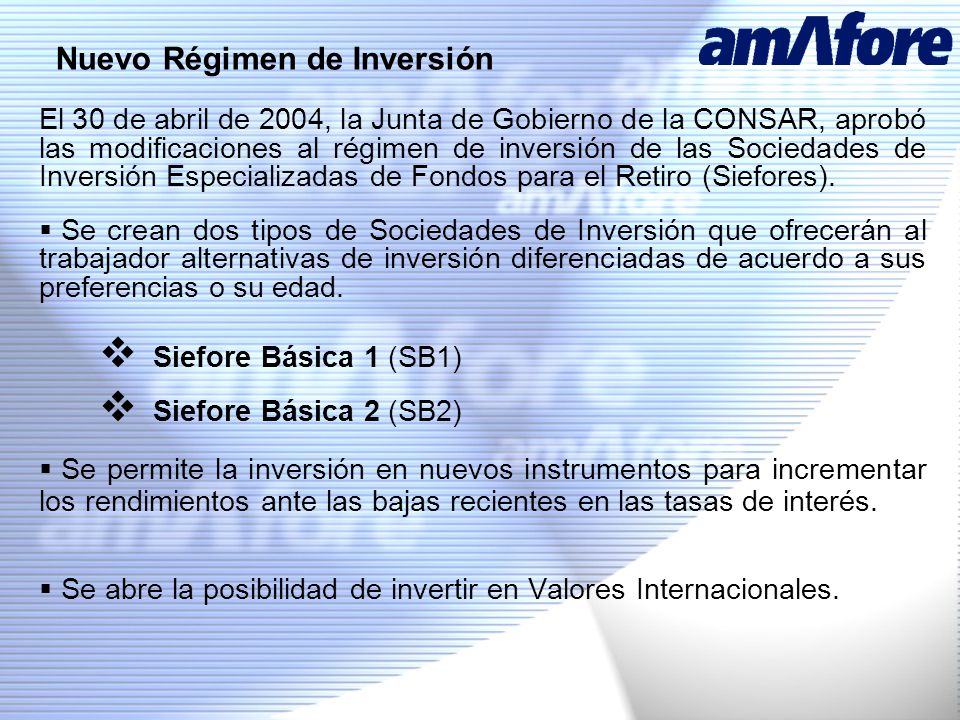 Nuevo Régimen de Inversión

amAfore

El 30 de abril de 2004, la Junta de Gobierno de la CONSAR, aprobó las modificaciones al régimen de inversión de las Sociedades de Inversión Especializadas de Fondos para el Retiro (Siefores).

▪ Se crean dos tipos de Sociedades de Inversión que ofrecerán al trabajador alternativas de inversión diferenciadas de acuerdo a sus preferencias o su edad.

❖ Siefore Básica 1 (SB1)

❖ Siefore Básica 2 (SB2)

▪ Se permite la inversión en nuevos instrumentos para incrementar los rendimientos ante las bajas recientes en las tasas de interés.

▪ Se abre la posibilidad de invertir en Valores Internacionales.